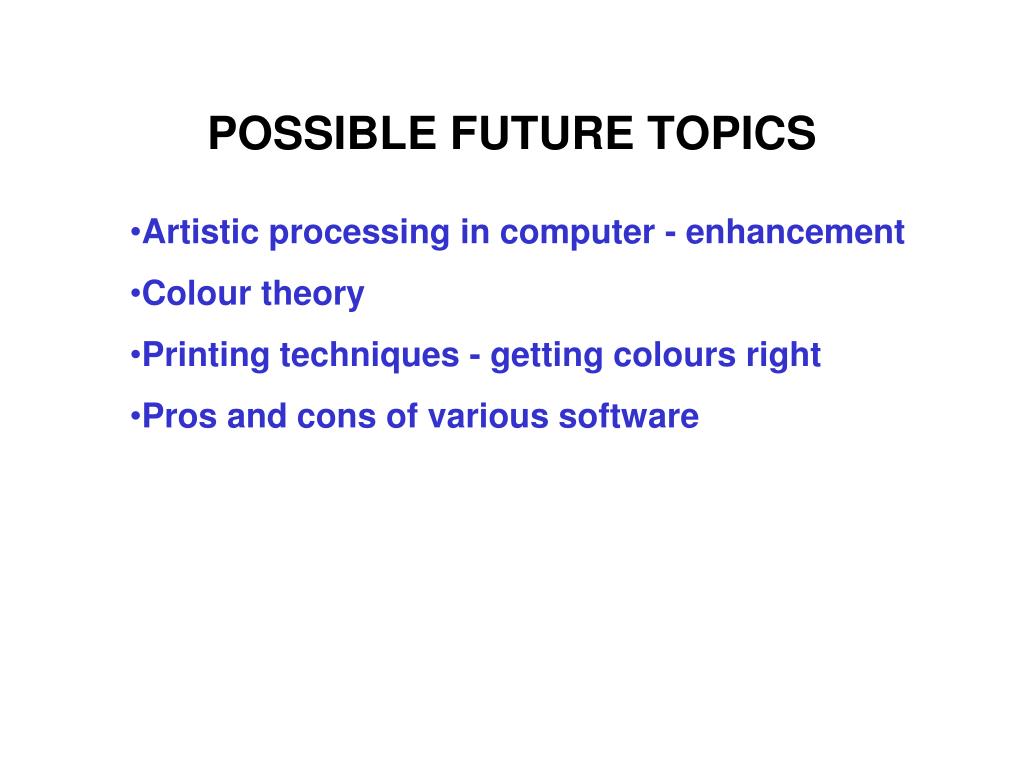 POSSIBLE FUTURE TOPICS

•Artistic processing in computer - enhancement

•Colour theory

•Printing techniques - getting colours right

•Pros and cons of various software